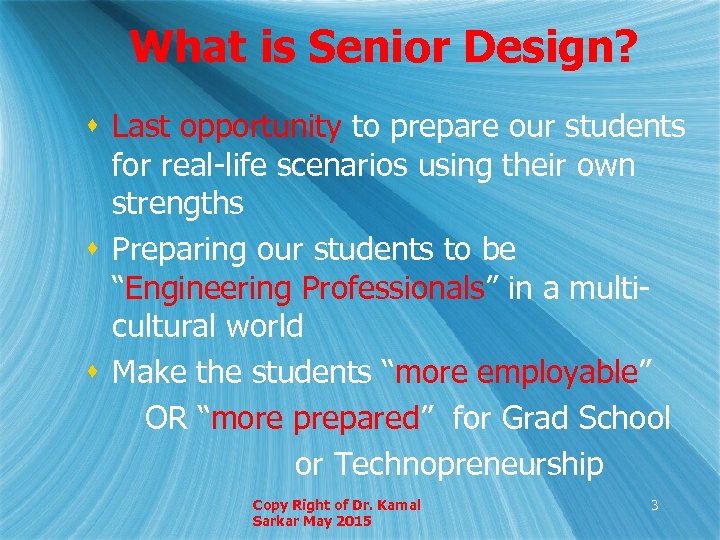 What is Senior Design?

Last opportunity to prepare our students for real-life scenarios using their own strengths

Preparing our students to be "Engineering Professionals" in a multi-cultural world

Make the students "more employable"
OR "more prepared" for Grad School
or Technopreneurship

Copy Right of Dr. Kamal Sarkar May 2015

3